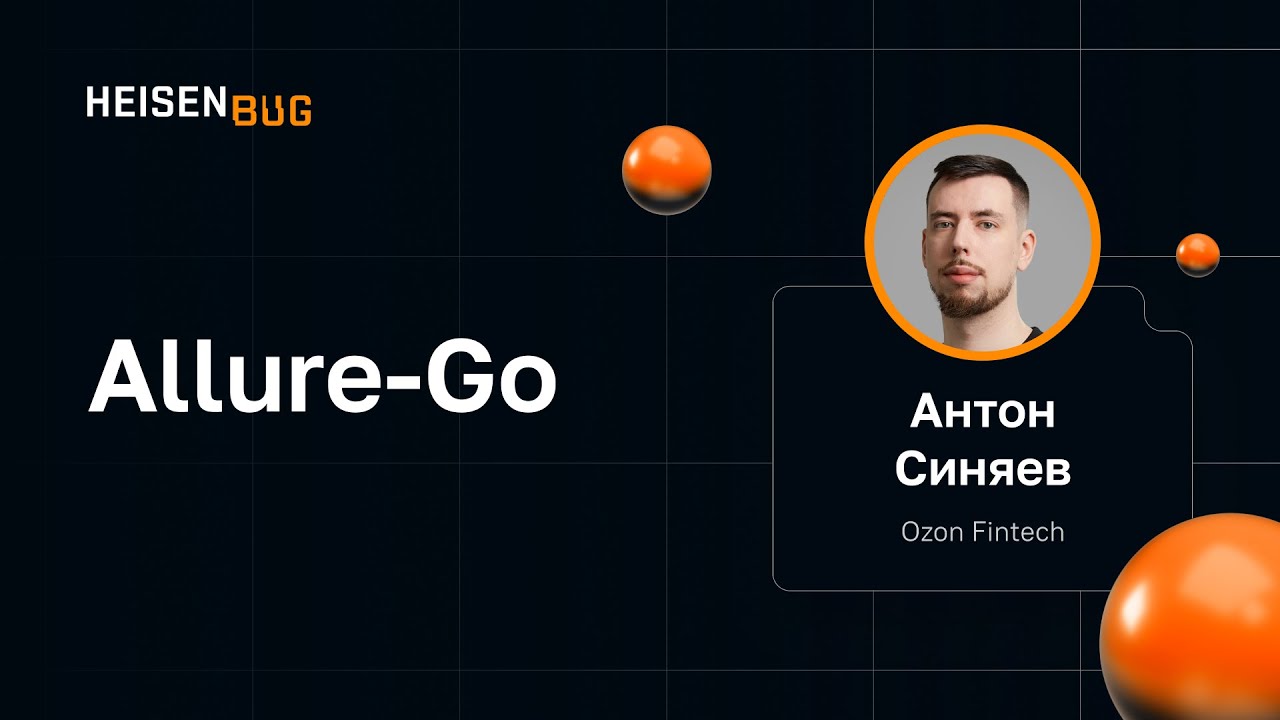 HEISENBUG

Allure-Go

Антон Синяев

Ozon Fintech